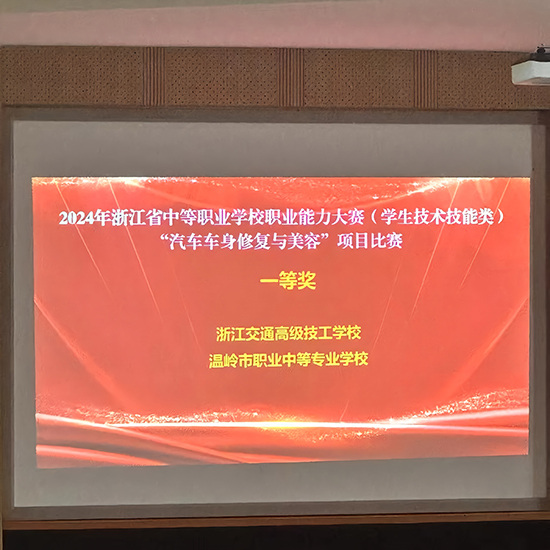 2024年浙江省中等职业学校职业能力大赛（学生技术技能类）
“汽车车身修复与美容”项目比赛

一等奖

浙江交通高级技工学校
温岭市职业中等专业学校